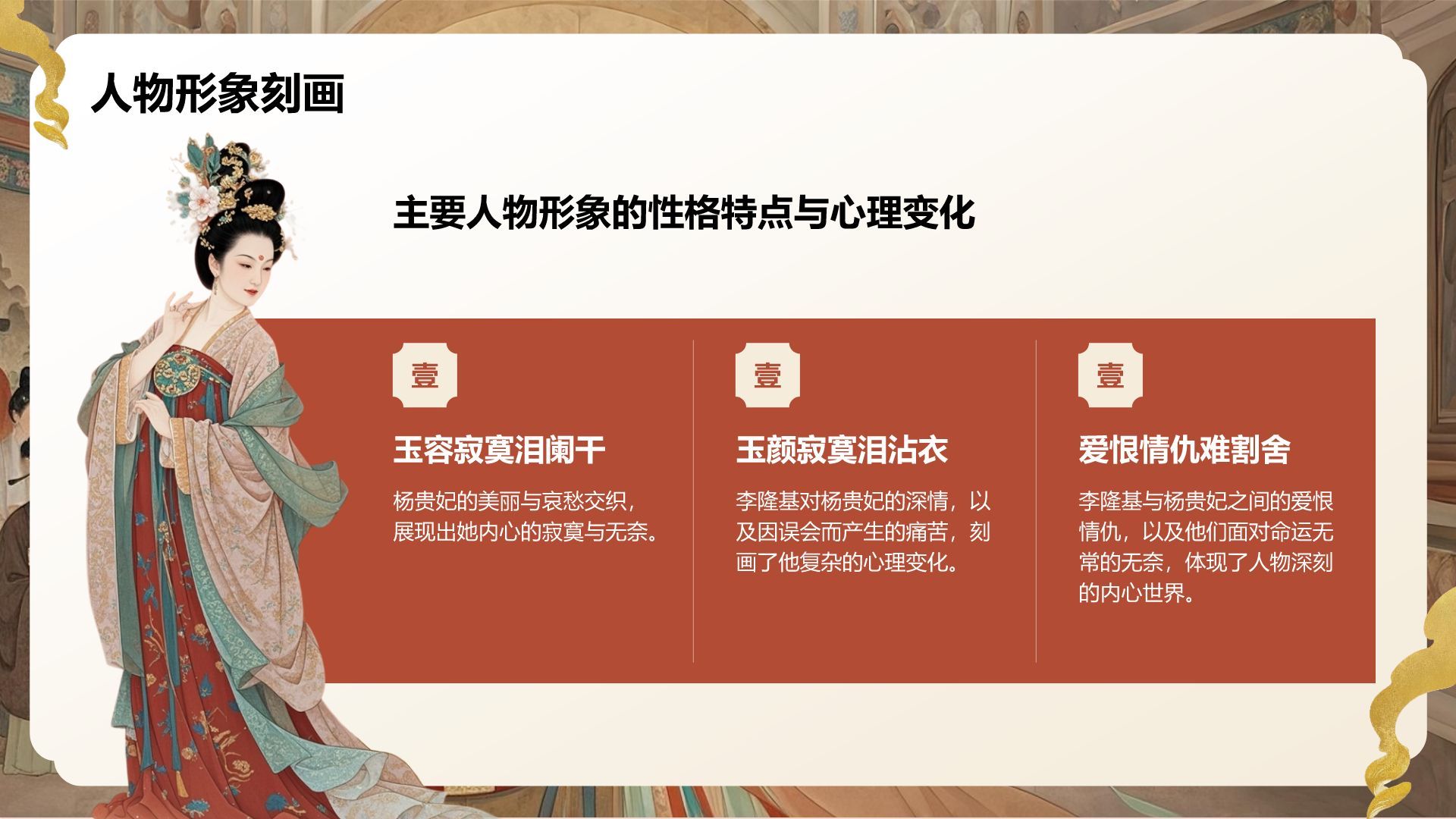 人物形象刻画

主要人物形象的性格特点与心理变化

壹

玉容寂寞泪阑干

杨贵妃的美丽与哀愁交织，展现出她内心的寂寞与无奈。

壹

玉颜寂寞泪沾衣

李隆基对杨贵妃的深情，以及因误会而产生的痛苦，刻画了他复杂的心理变化。

壹

爱恨情仇难割舍

李隆基与杨贵妃之间的爱恨情仇，以及他们面对命运无常的无奈，体现了人物深刻的内心世界。